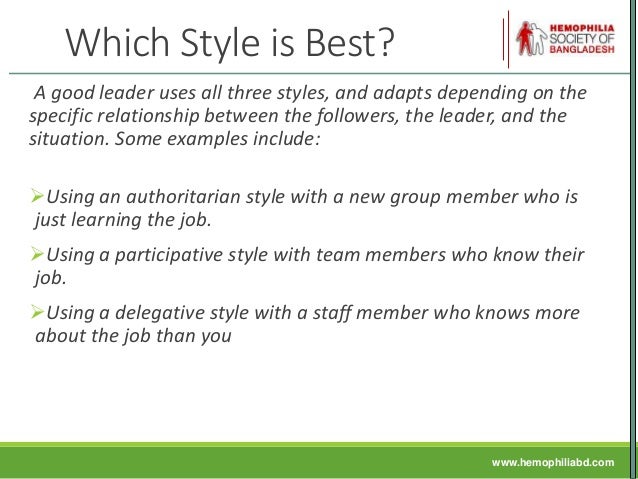 Which Style is Best?

HEMOPHILIA SOCIETY OF BANGLADESH

A good leader uses all three styles, and adapts depending on the specific relationship between the followers, the leader, and the situation. Some examples include:

➢Using an authoritarian style with a new group member who is just learning the job.

➢Using a participative style with team members who know their job.

➢Using a delegative style with a staff member who knows more about the job than you

www.hemophiliabd.com